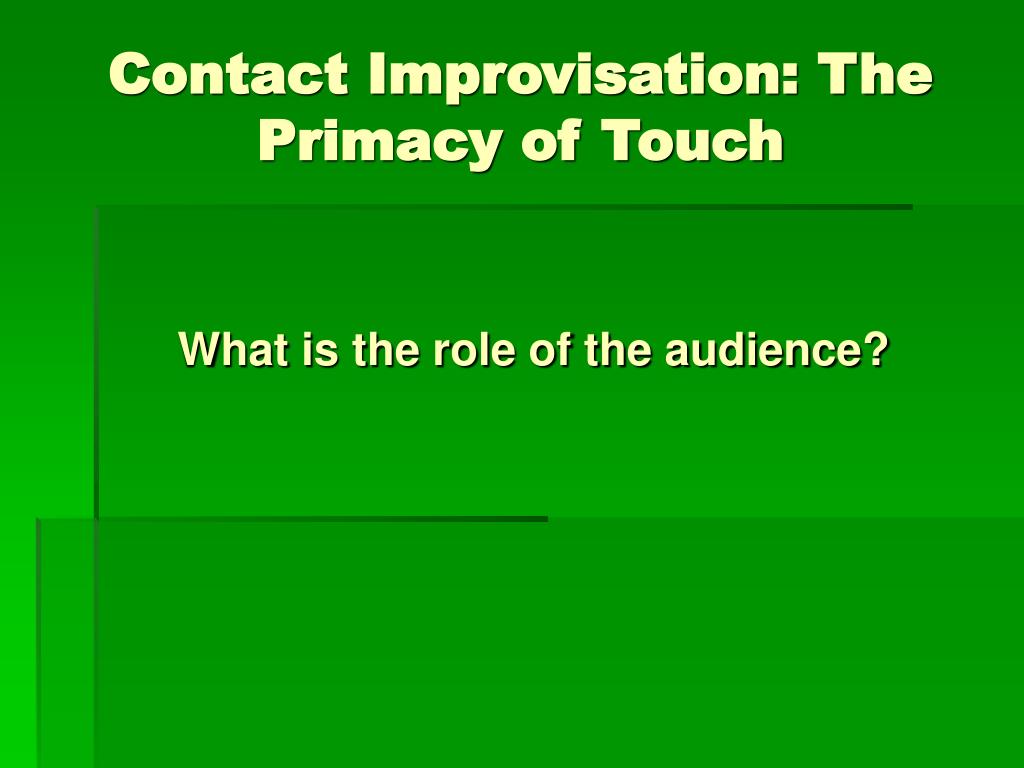 Contact Improvisation: The Primacy of Touch

What is the role of the audience?